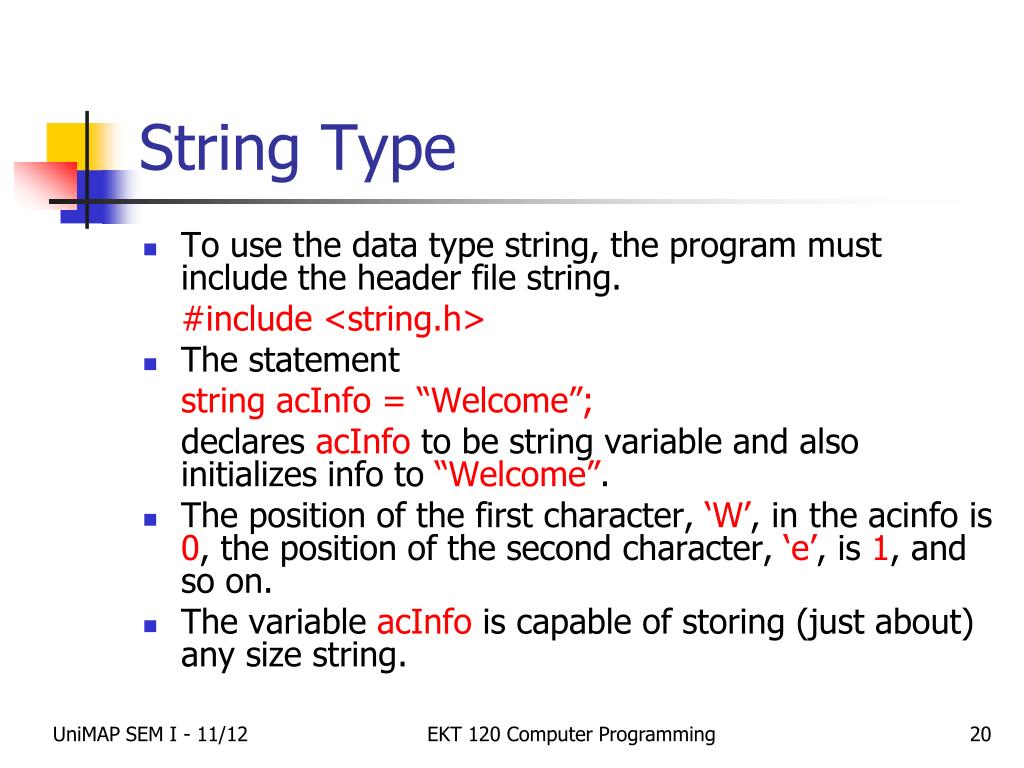 String Type

- To use the data type string, the program must include the header file string.
#include <string.h>
- The statement
string acInfo = “Welcome”;
declares acInfo to be string variable and also initializes info to “Welcome”.
- The position of the first character, ‘W’, in the acinfo is 0, the position of the second character, ‘e’, is 1, and so on.
- The variable acInfo is capable of storing (just about) any size string.

UniMAP SEM I - 11/12

EKT 120 Computer Programming

20